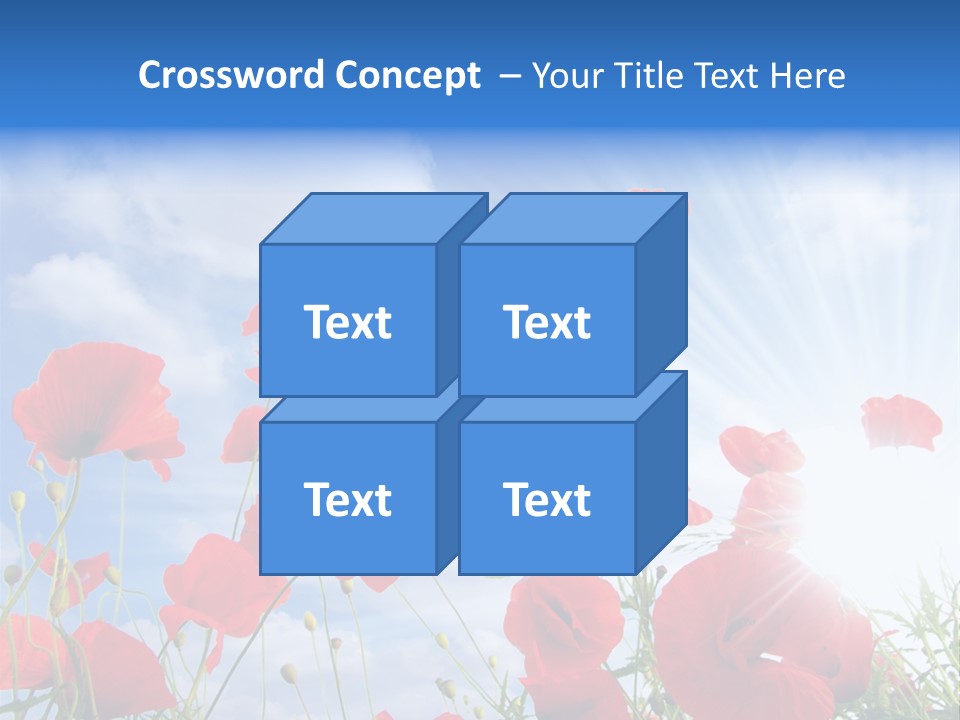 Crossword Concept – Your Title Text Here

Text

Text

Text

Text